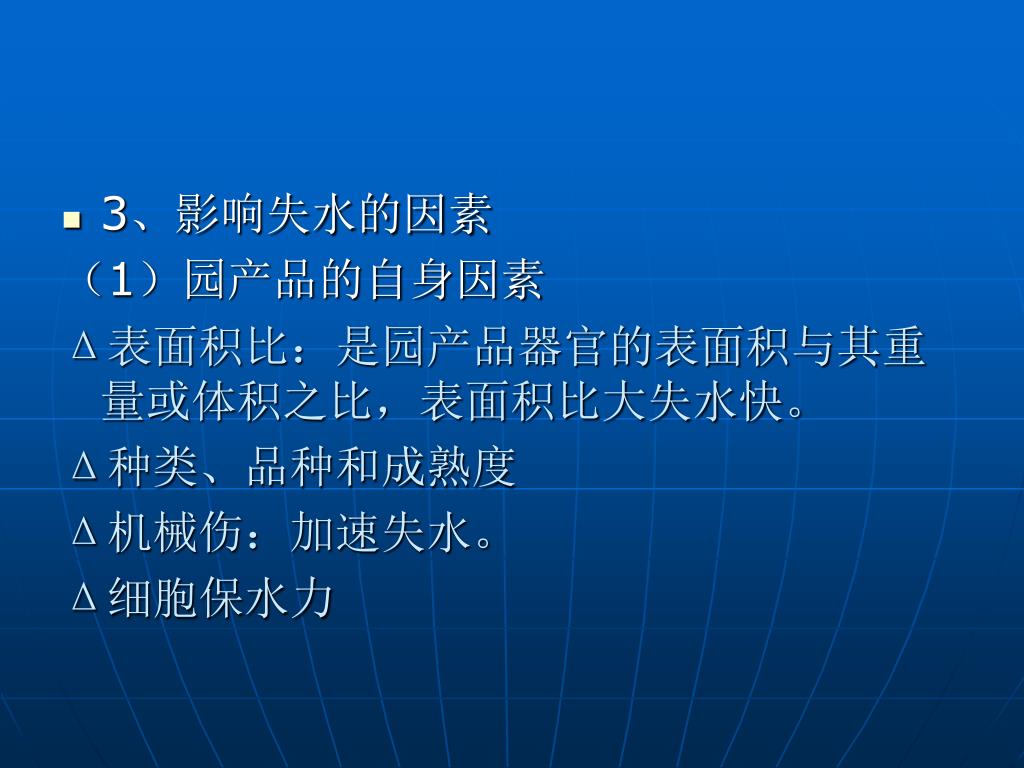 3、影响失水的因素

（1）园产品的自身因素

Δ 表面积比：是园产品器官的表面积与其重量或体积之比，表面积比大失水快。

Δ 种类、品种和成熟度

Δ 机械伤：加速失水。

Δ 细胞保水力